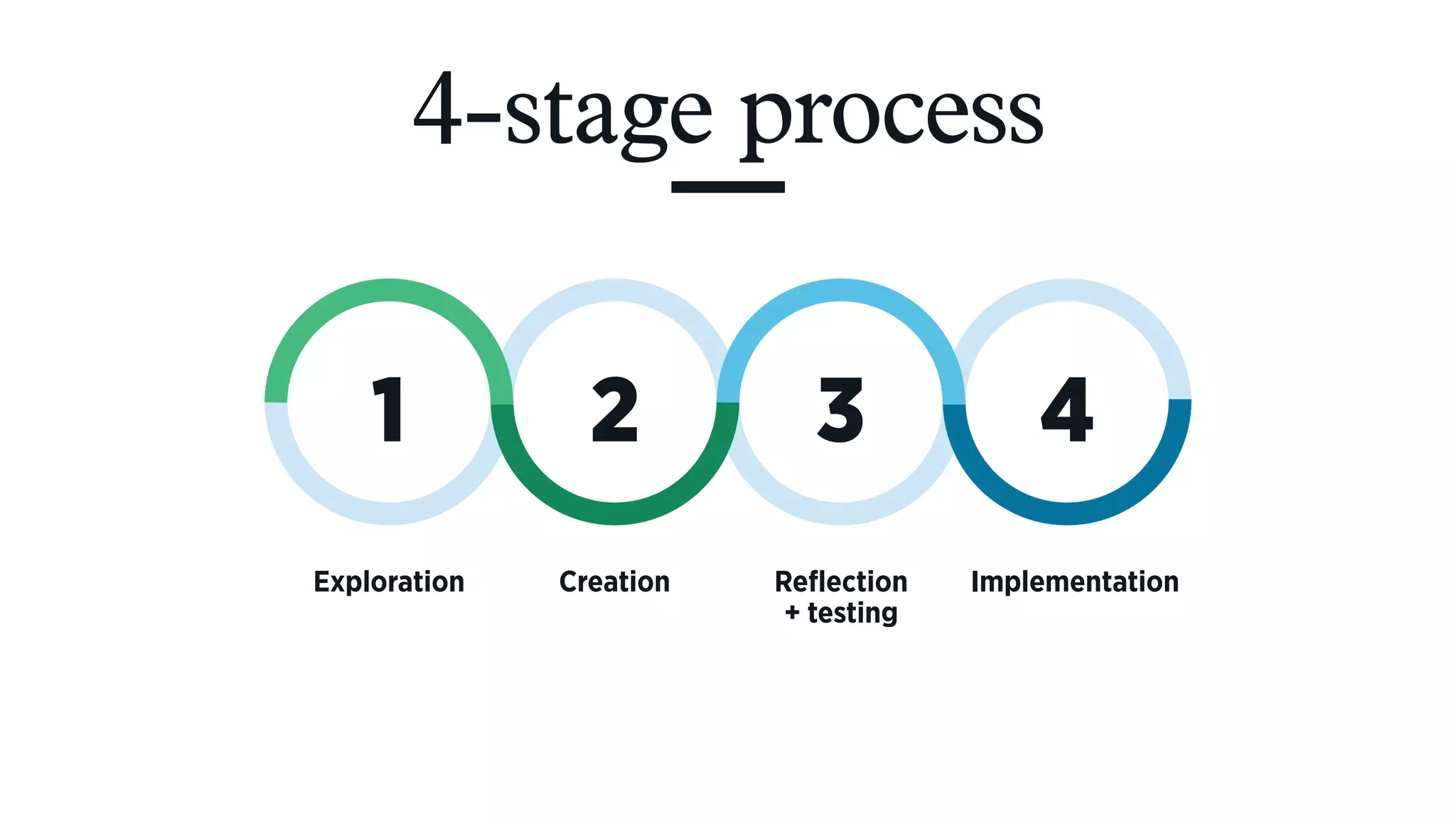 4-stage process

1
Exploration

2
Creation

3
Reflection + testing

4
Implementation